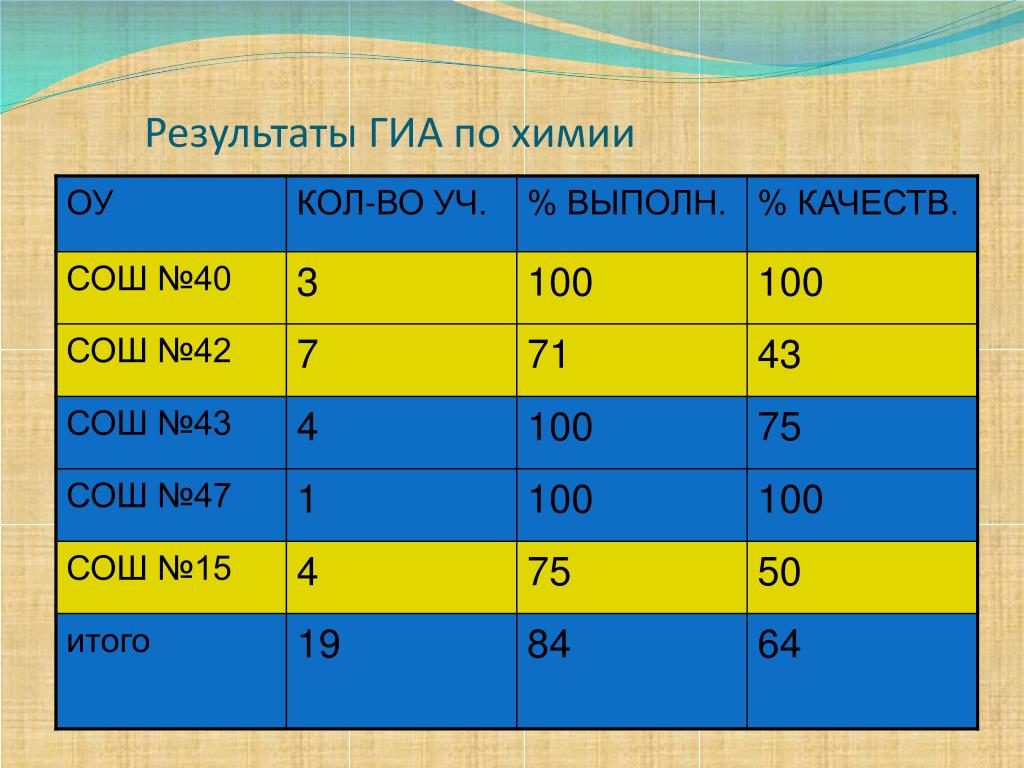 Результаты ГИА по химии

| ОУ | КОЛ-ВО УЧ. | % ВЫПОЛН. | % КАЧЕСТВ. |
|---|---|---|---|
| СОШ №40 | 3 | 100 | 100 |
| СОШ №42 | 7 | 71 | 43 |
| СОШ №43 | 4 | 100 | 75 |
| СОШ №47 | 1 | 100 | 100 |
| СОШ №15 | 4 | 75 | 50 |
| итого | 19 | 84 | 64 |